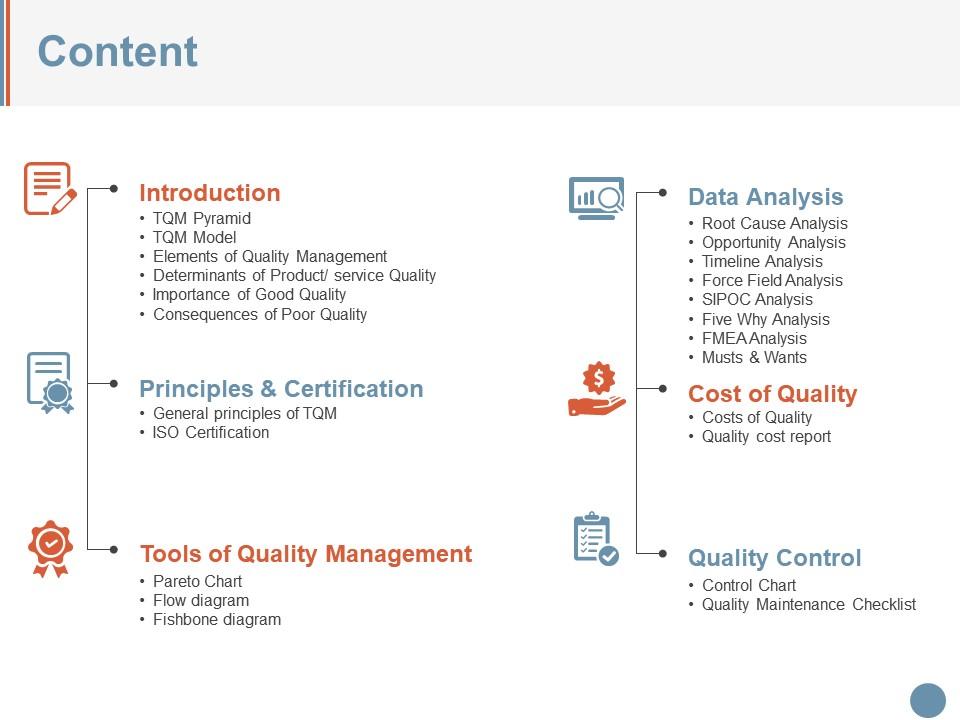 Content

Introduction
• TQM Pyramid
• TQM Model
• Elements of Quality Management
• Determinants of Product/ service Quality
• Importance of Good Quality
• Consequences of Poor Quality

Principles & Certification
• General principles of TQM
• ISO Certification

Tools of Quality Management
• Pareto Chart
• Flow diagram
• Fishbone diagram

Data Analysis
• Root Cause Analysis
• Opportunity Analysis
• Timeline Analysis
• Force Field Analysis
• SIPOC Analysis
• Five Why Analysis
• FMEA Analysis
• Musts & Wants

Cost of Quality
• Costs of Quality
• Quality cost report

Quality Control
• Control Chart
• Quality Maintenance Checklist